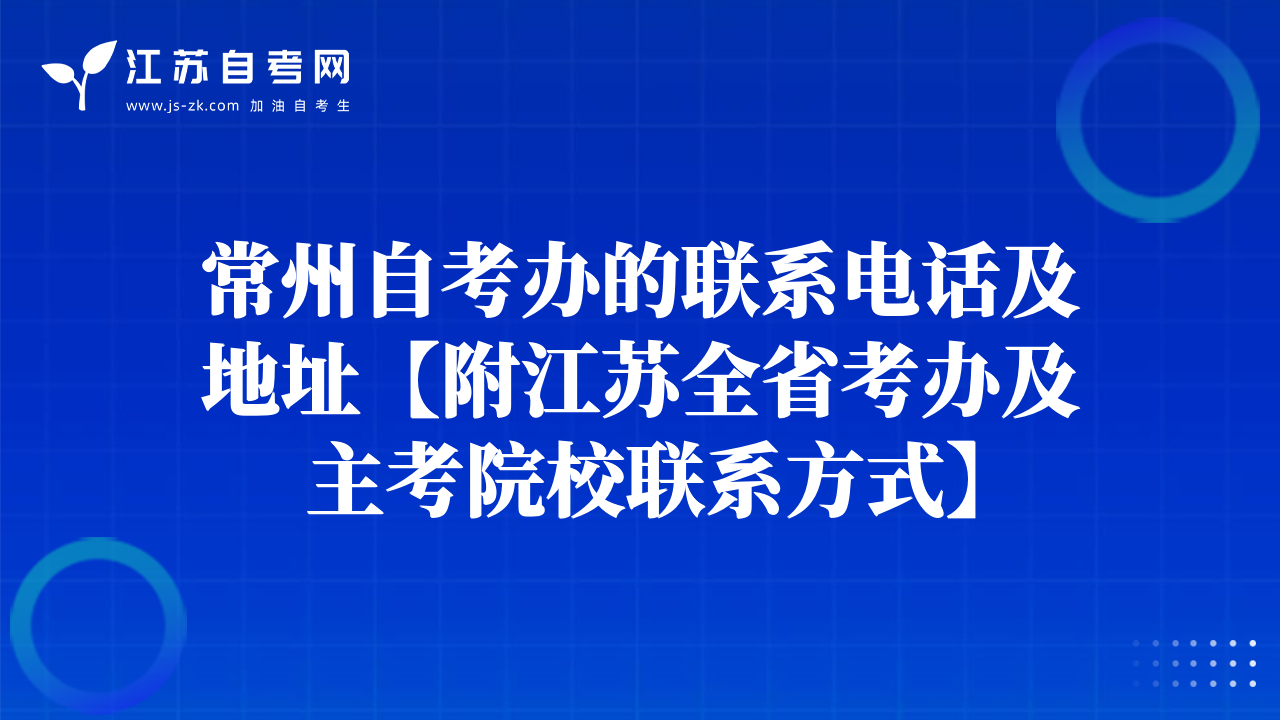 江苏自考网
www.js-zk.com 加油自考生

常州自考办的联系电话及地址【附江苏全省考办及主考院校联系方式】